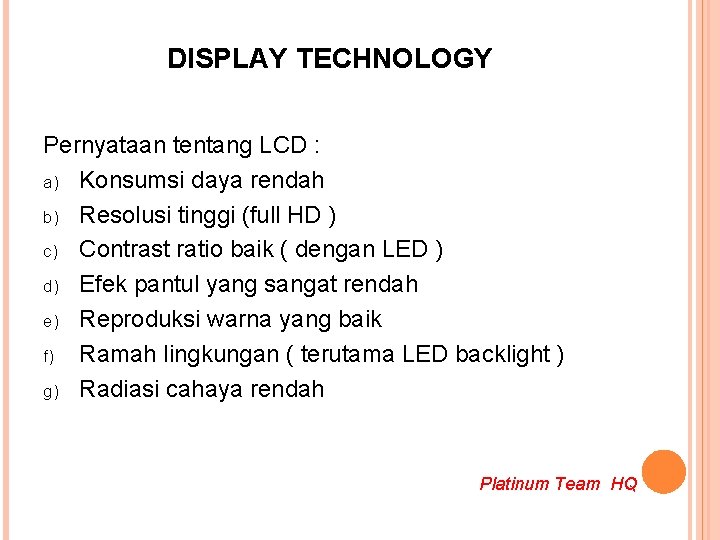 DISPLAY TECHNOLOGY

Pernyataan tentang LCD :

a) Konsumsi daya rendah
b) Resolusi tinggi (full HD )
c) Contrast ratio baik ( dengan LED )
d) Efek pantul yang sangat rendah
e) Reproduksi warna yang baik
f) Ramah lingkungan ( terutama LED backlight )
g) Radiasi cahaya rendah

Platinum Team HQ